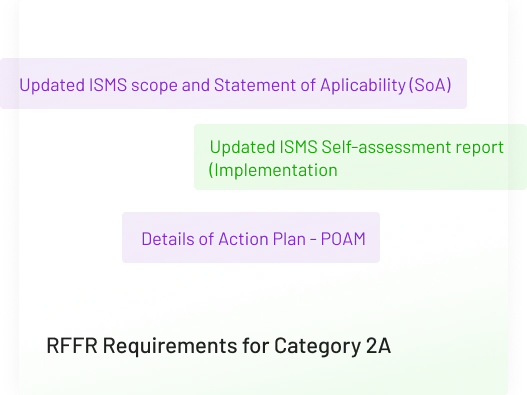 Updated ISMS scope and Statement of Aplicability (SoA)

Updated ISMS Self-assessment report (Implementation

Details of Action Plan - POAM

RFFR Requirements for Category 2A